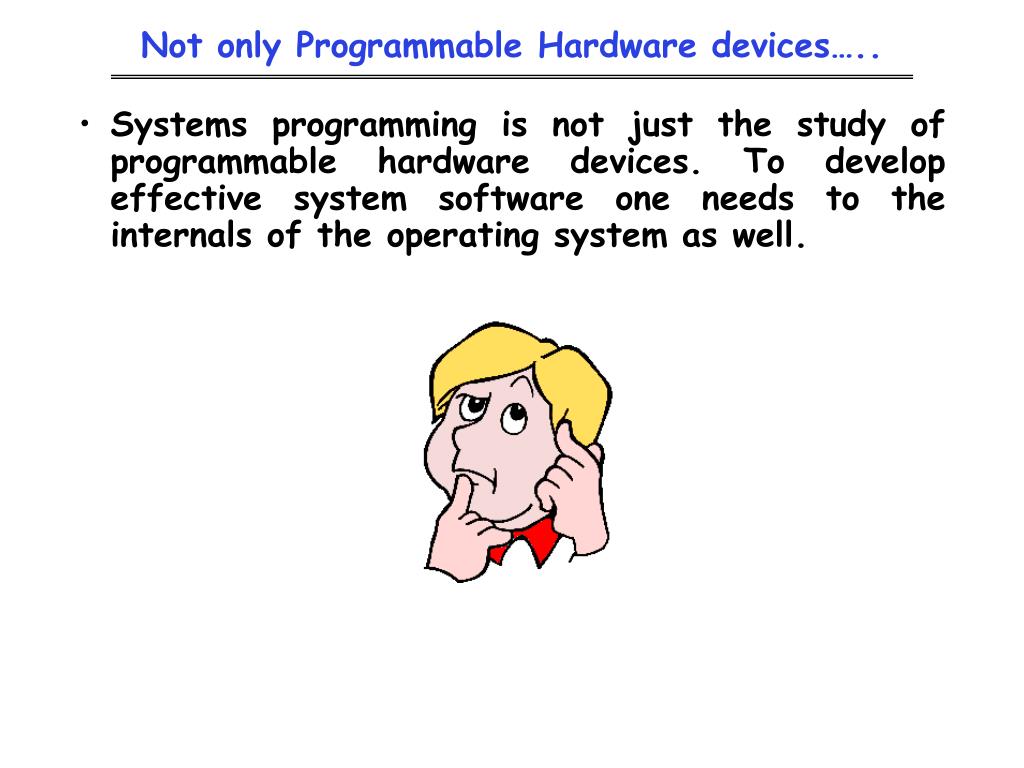 Not only Programmable Hardware devices…..

• Systems programming is not just the study of programmable hardware devices. To develop effective system software one needs to the internals of the operating system as well.